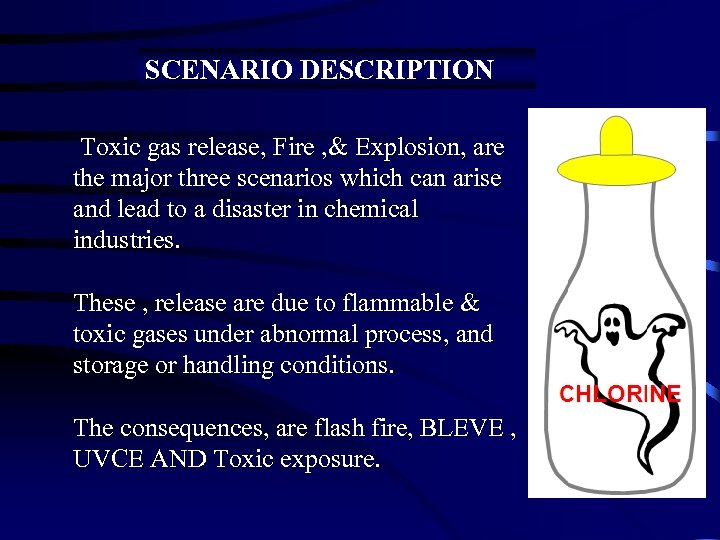 SCENARIO DESCRIPTION

Toxic gas release, Fire ,& Explosion, are the major three scenarios which can arise and lead to a disaster in chemical industries.

These , release are due to flammable & toxic gases under abnormal process, and storage or handling conditions.

The consequences, are flash fire, BLEVE , UVCE AND Toxic exposure.

CHLORINE